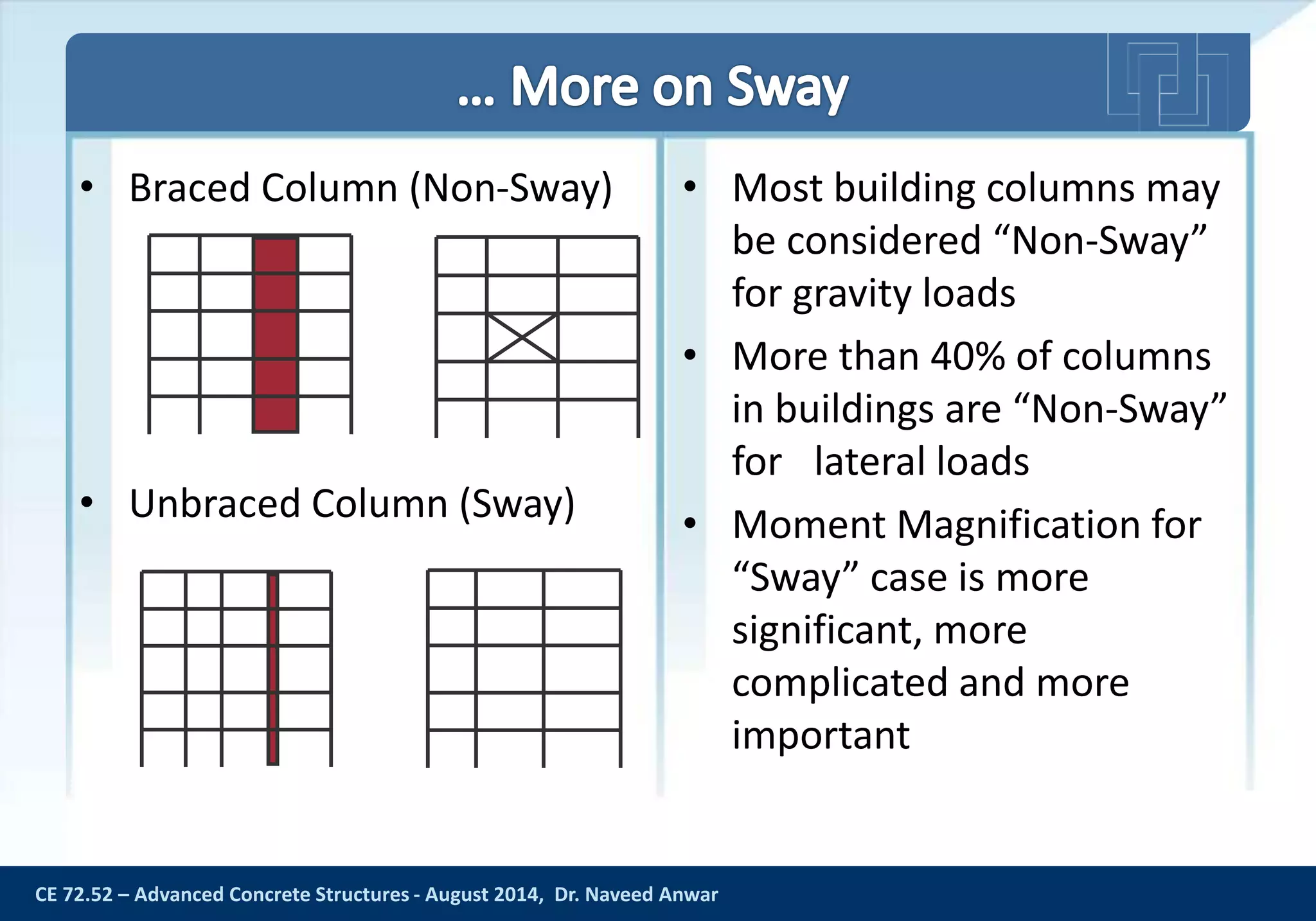 … More on Sway

• Braced Column (Non-Sway)

• Unbraced Column (Sway)

• Most building columns may be considered “Non-Sway” for gravity loads

• More than 40% of columns in buildings are “Non-Sway” for lateral loads

• Moment Magnification for “Sway” case is more significant, more complicated and more important

CE 72.52 – Advanced Concrete Structures - August 2014, Dr. Naveed Anwar